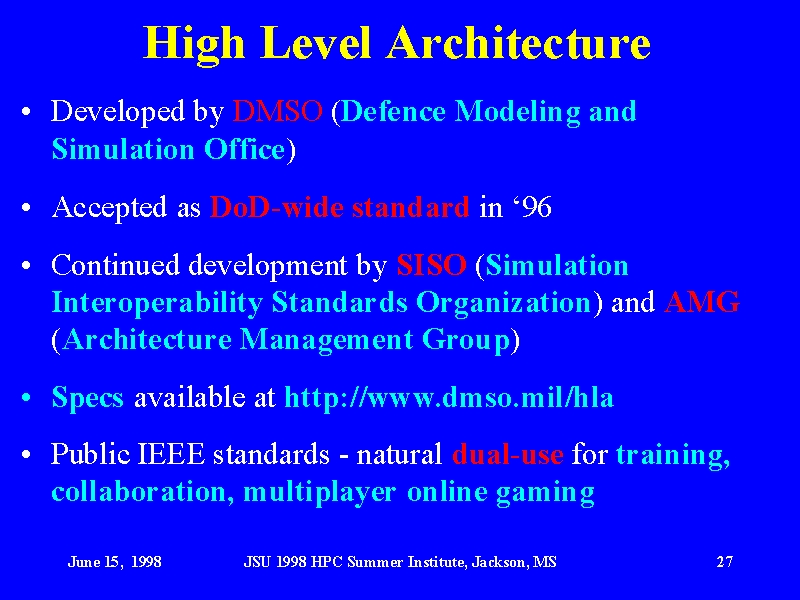 High Level Architecture

• Developed by DMSO (Defence Modeling and Simulation Office)

• Accepted as DoD-wide standard in ‘96

• Continued development by SISO (Simulation Interoperability Standards Organization) and AMG (Architecture Management Group)

• Specs available at http://www.dmso.mil/hla

• Public IEEE standards - natural dual-use for training, collaboration, multiplayer online gaming

June 15, 1998 JSU 1998 HPC Summer Institute, Jackson, MS 27